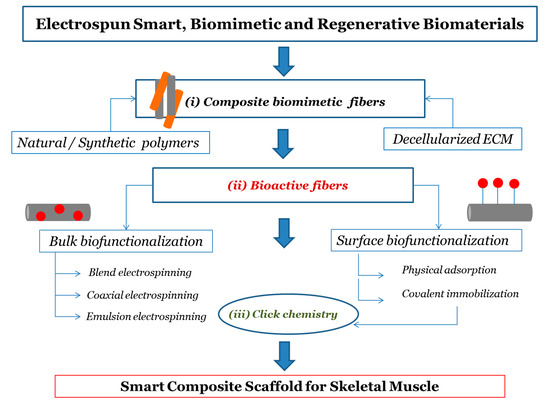 Electrospun Smart, Biomimetic and Regenerative Biomaterials

(i) Composite biomimetic fibers

Natural / Synthetic polymers

Decellularized ECM

(ii) Bioactive fibers

Bulk biofunctionalization

Blend electrospinning

Coaxial electrospinning

Emulsion electrospinning

Surface biofunctionalization

Physical adsorption

Covalent immobilization

(iii) Click chemistry

Smart Composite Scaffold for Skeletal Muscle